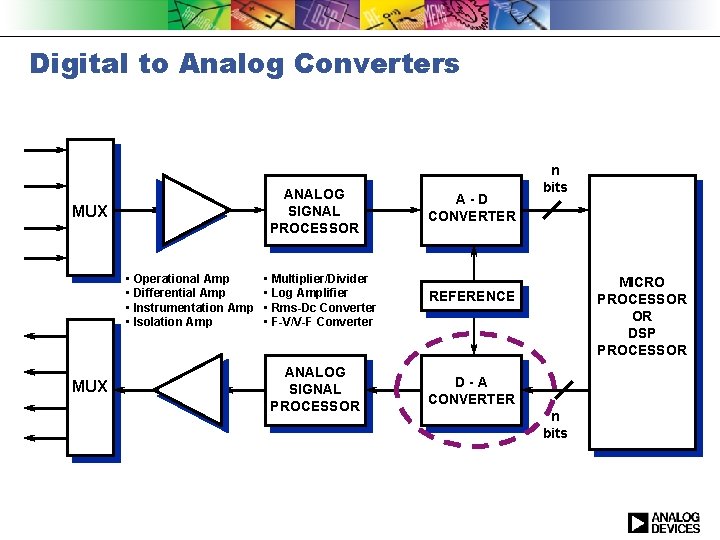 Digital to Analog Converters

MUX

ANALOG SIGNAL PROCESSOR

A - D CONVERTER

n bits

MICRO PROCESSOR OR DSP PROCESSOR

• Operational Amp
• Differential Amp
• Instrumentation Amp
• Isolation Amp

• Multiplier/Divider
• Log Amplifier
• Rms-Dc Converter
• F-V/V-F Converter

REFERENCE

MUX

ANALOG SIGNAL PROCESSOR

D - A CONVERTER

n bits

ANALOG DEVICES